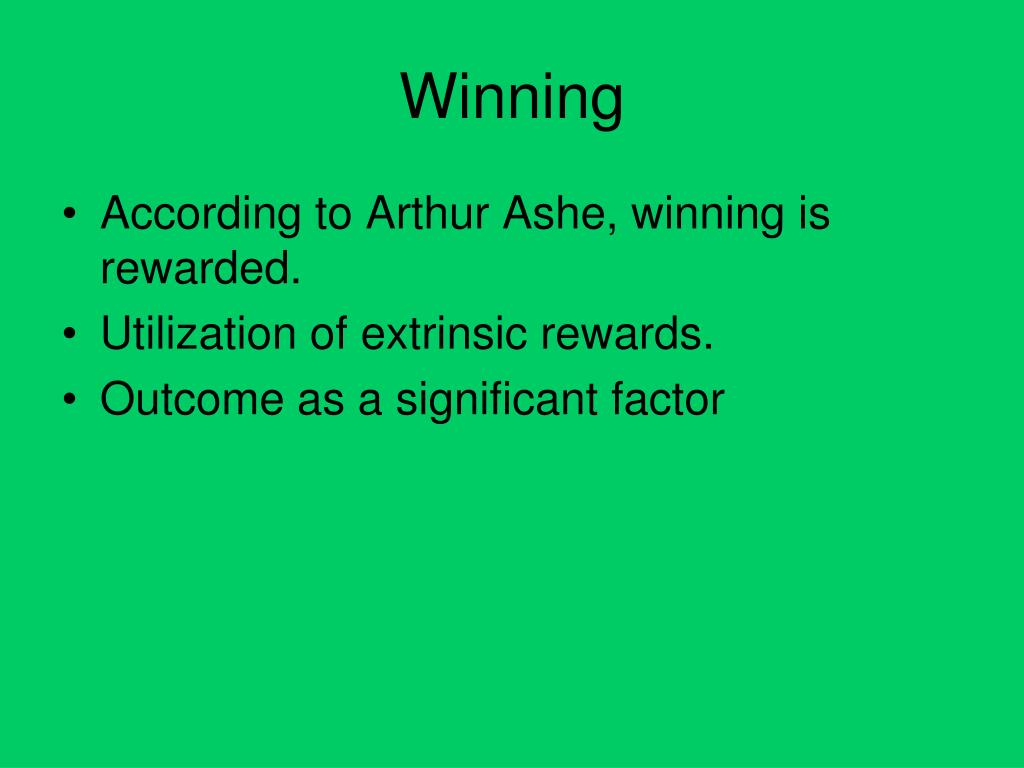 Winning

• According to Arthur Ashe, winning is rewarded.
• Utilization of extrinsic rewards.
• Outcome as a significant factor